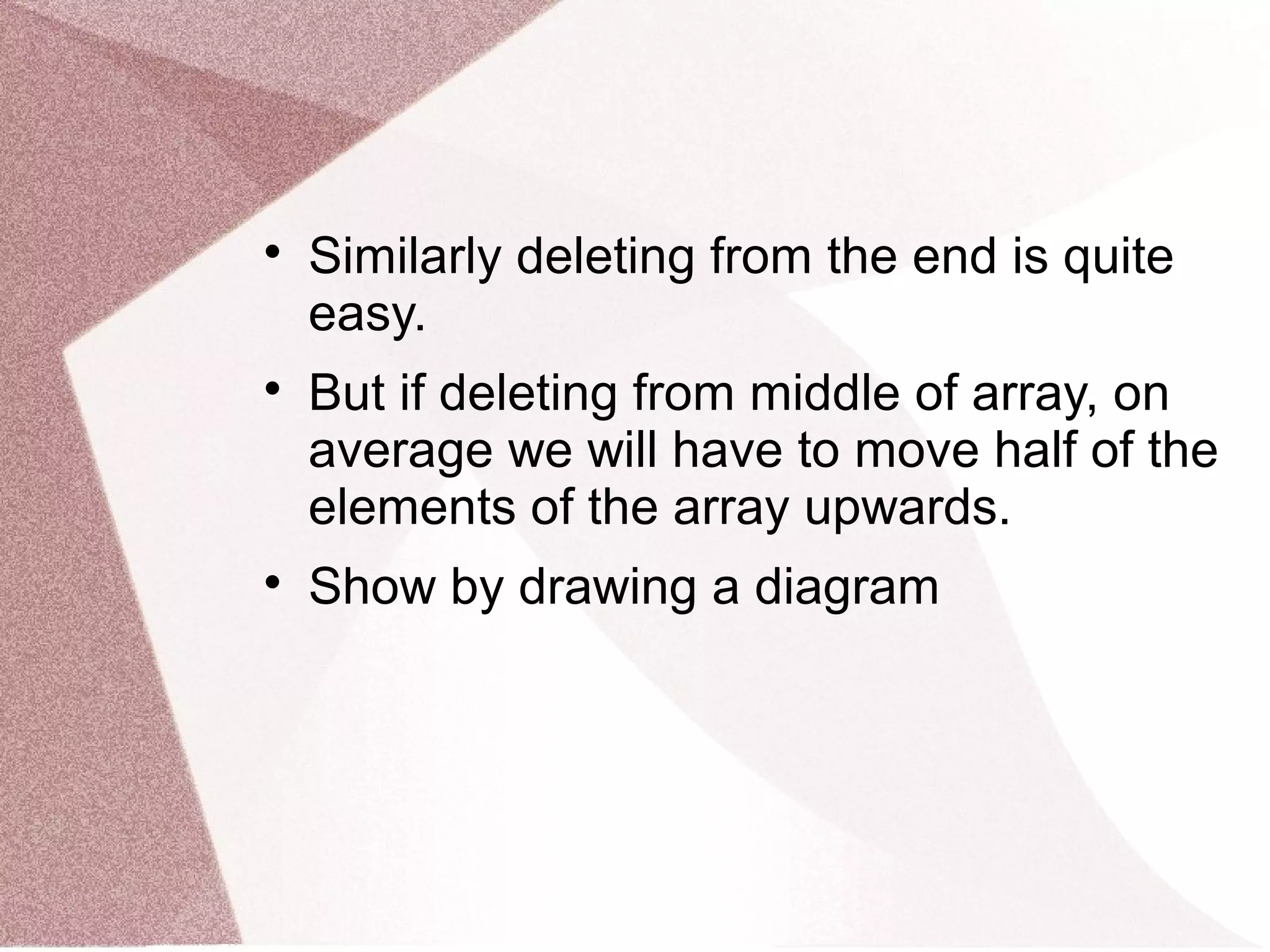 • Similarly deleting from the end is quite easy.

• But if deleting from middle of array, on average we will have to move half of the elements of the array upwards.

• Show by drawing a diagram